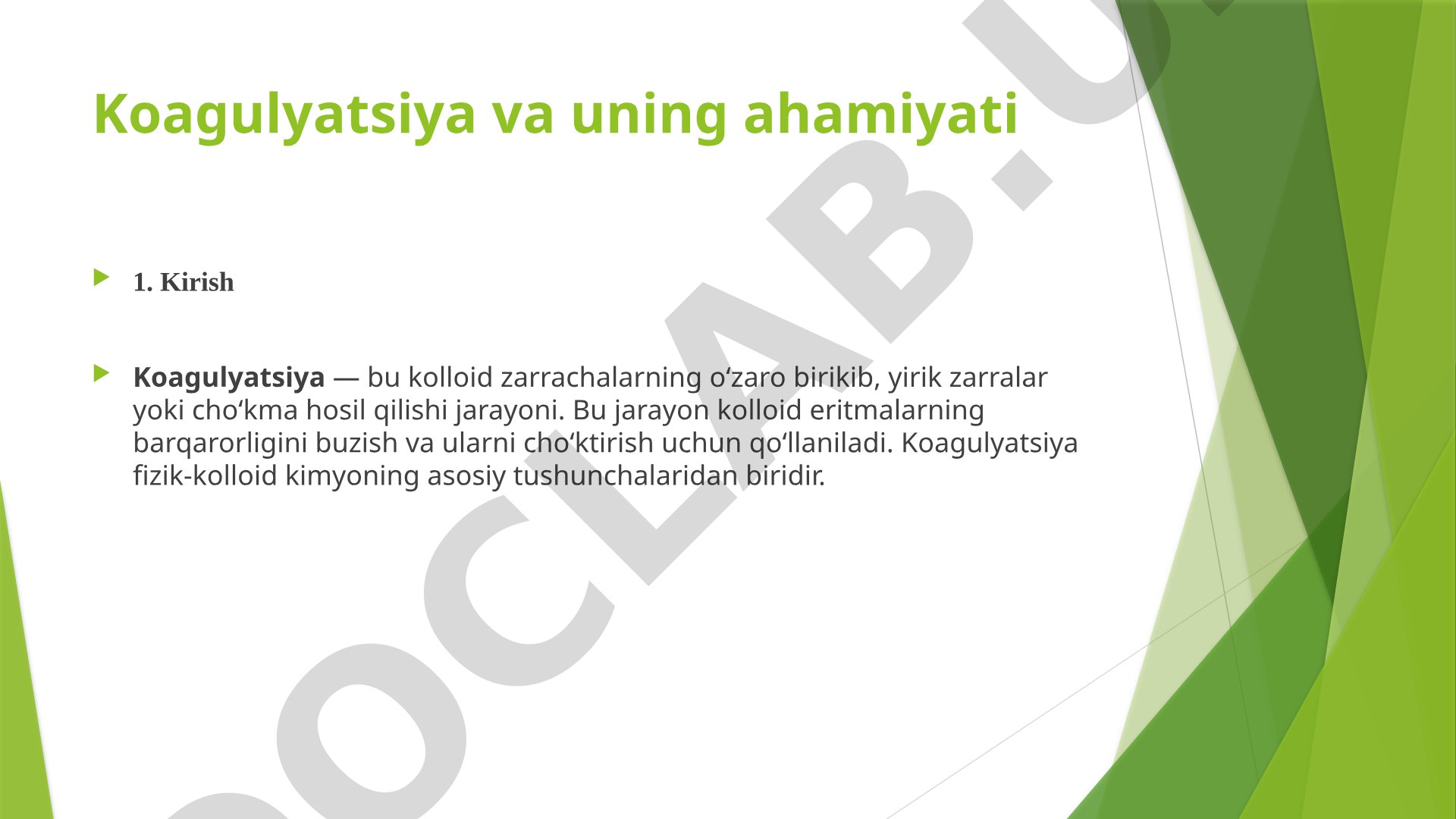 Koagulyatsiya va uning ahamiyati

1. Kirish

Koagulyatsiya — bu kolloid zarrachalarning o‘zaro birikib, yirik zarralar yoki cho‘kma hosil qilishi jarayoni. Bu jarayon kolloid eritmalarning barqarorligini buzish va ularni cho‘ktirish uchun qo‘llaniladi. Koagulyatsiya fizik-kolloid kimyoning asosiy tushunchalaridan biridir.

DOCLAB.U